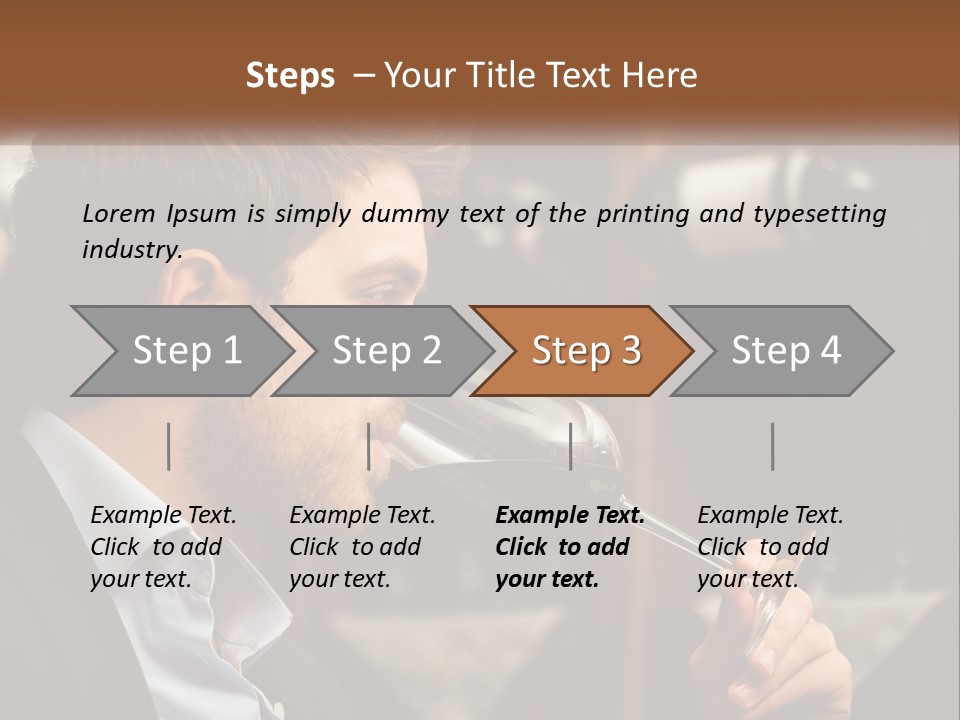 Steps – Your Title Text Here

Lorem Ipsum is simply dummy text of the printing and typesetting industry.

Step 1

Step 2

Step 3

Step 4

Example Text. Click to add your text.

Example Text. Click to add your text.

Example Text. Click to add your text.

Example Text. Click to add your text.